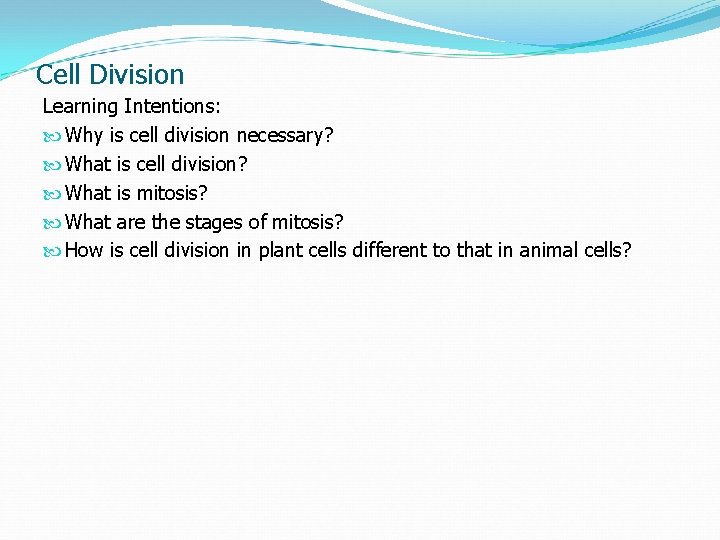 Cell Division

Learning Intentions:

Why is cell division necessary?

What is cell division?

What is mitosis?

What are the stages of mitosis?

How is cell division in plant cells different to that in animal cells?